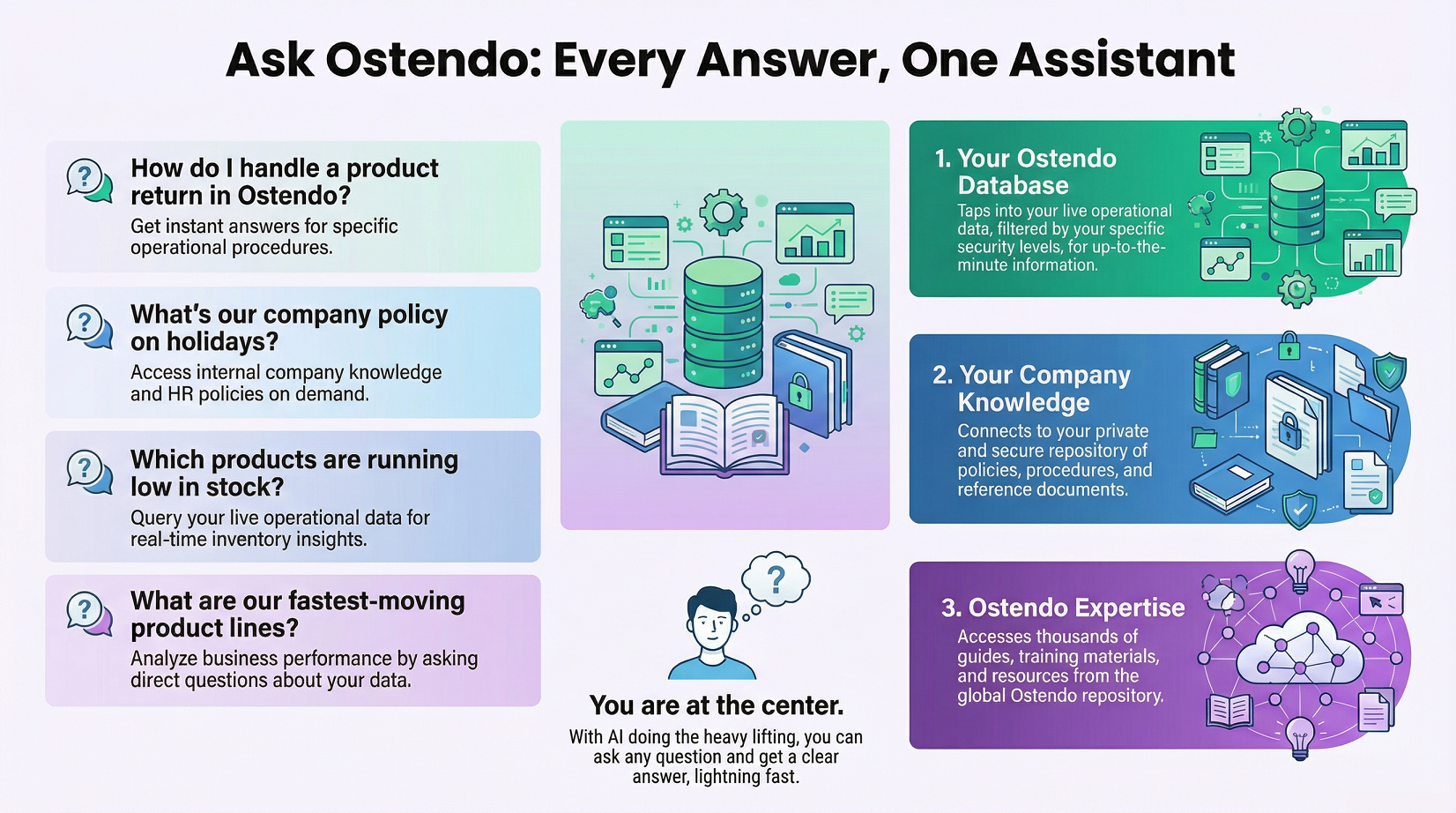 Ask Ostendo: Every Answer, One Assistant

How do I handle a product return in Ostendo?
Get instant answers for specific operational procedures.

What's our company policy on holidays?
Access internal company knowledge and HR policies on demand.

Which products are running low in stock?
Query your live operational data for real-time inventory insights.

What are our fastest-moving product lines?
Analyze business performance by asking direct questions about your data.

?

You are at the center.
With AI doing the heavy lifting, you can ask any question and get a clear answer, lightning fast.

1. Your Ostendo Database
Taps into your live operational data, filtered by your specific security levels, for up-to-the-minute information.

2. Your Company Knowledge
Connects to your private and secure repository of policies, procedures, and reference documents.

3. Ostendo Expertise
Accesses thousands of guides, training materials, and resources from the global Ostendo repository.